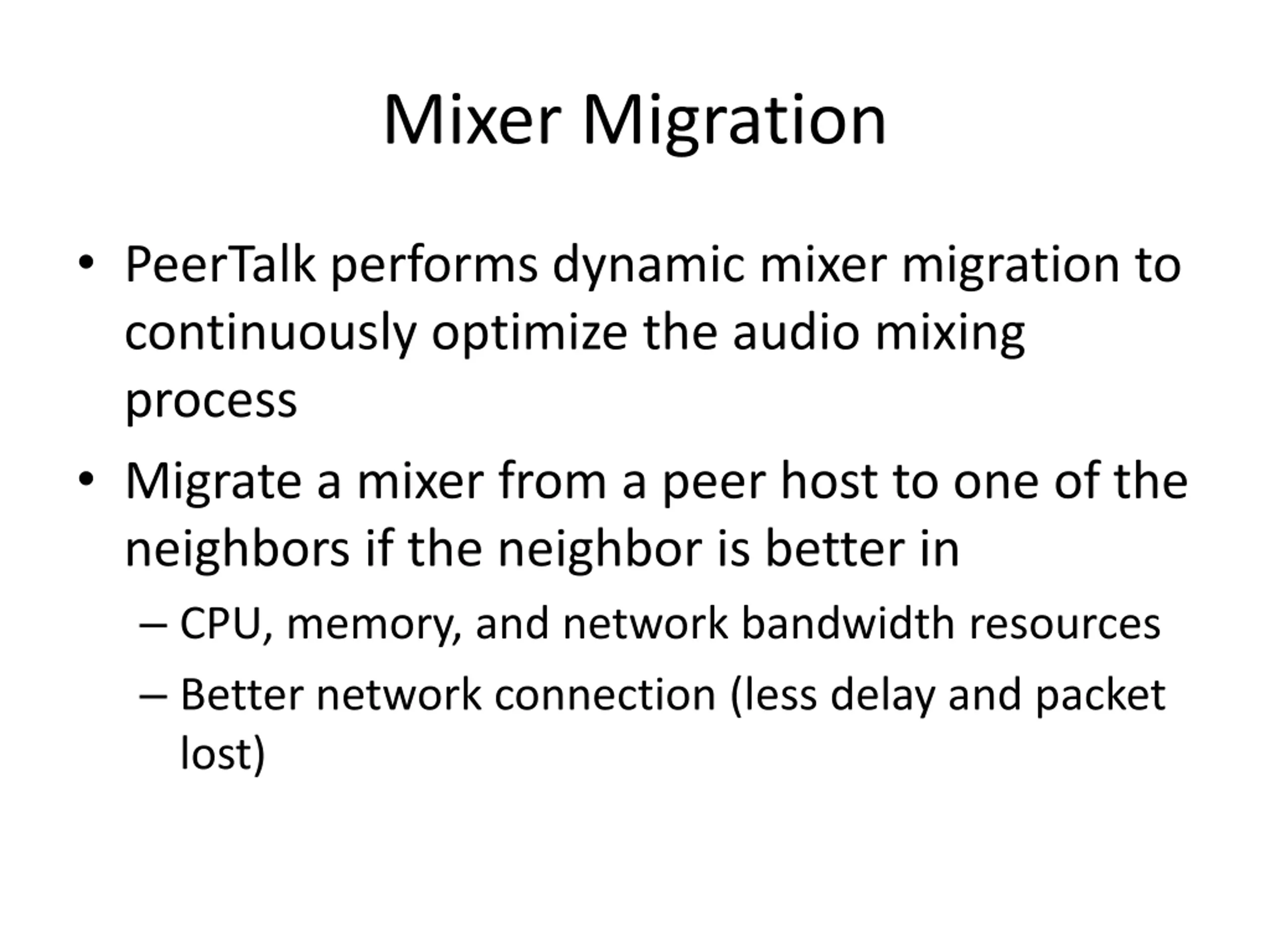 Mixer Migration

• PeerTalk performs dynamic mixer migration to continuously optimize the audio mixing process

• Migrate a mixer from a peer host to one of the neighbors if the neighbor is better in

– CPU, memory, and network bandwidth resources

– Better network connection (less delay and packet lost)